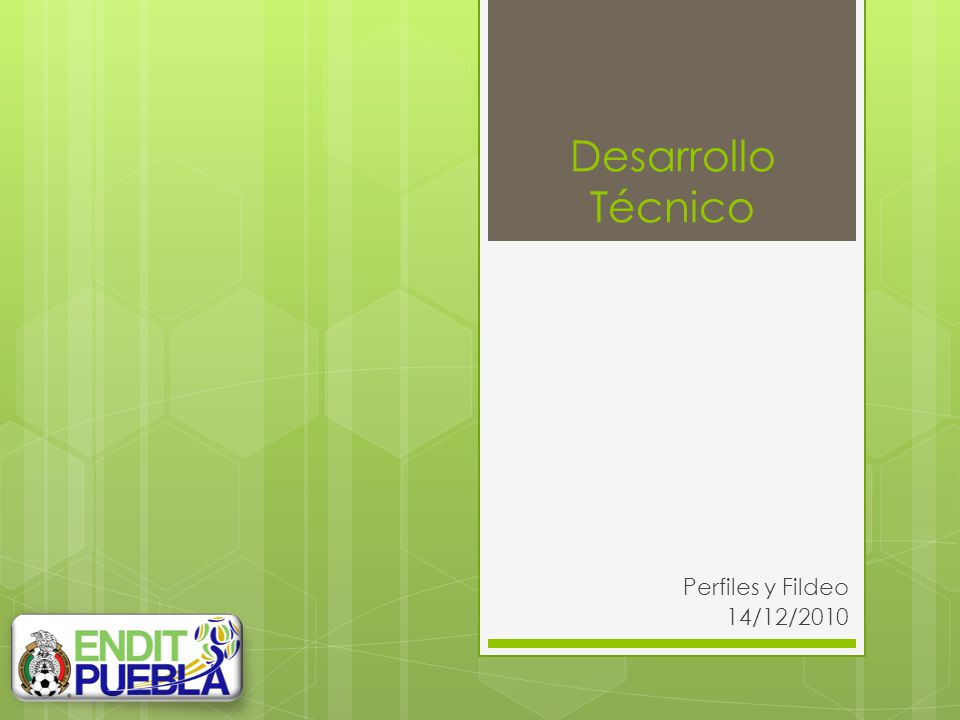 Desarrollo Técnico

Perfiles y Fildeo
14/12/2010

ENDIT
PUEBLA